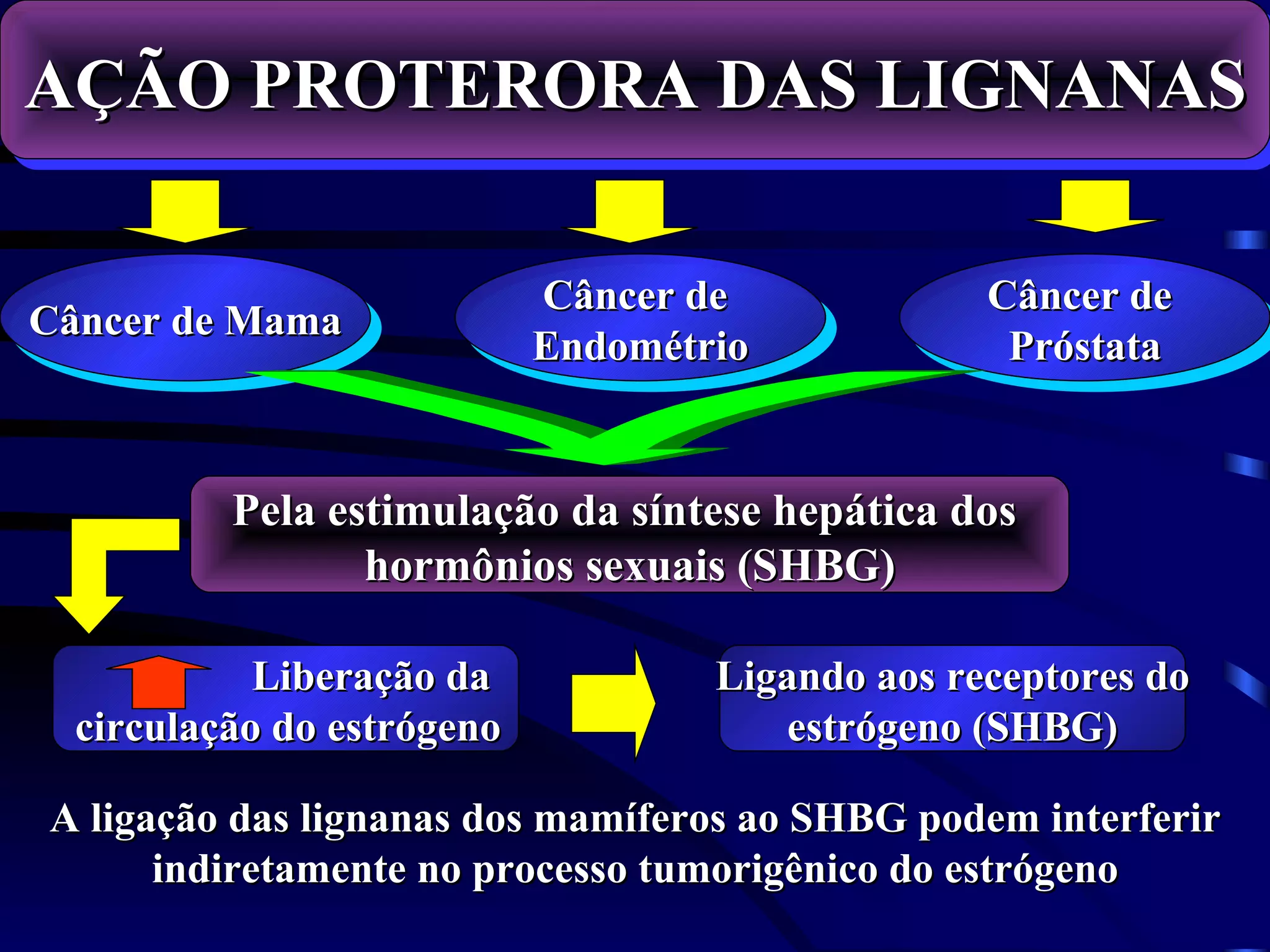 AÇÃO PROTERORA DAS LIGNANAS

Câncer de Mama

Câncer de Endométrio

Câncer de Próstata

Pela estimulação da síntese hepática dos hormônios sexuais (SHBG)

Liberação da circulação do estrógeno

Ligando aos receptores do estrógeno (SHBG)

A ligação das lignanas dos mamíferos ao SHBG podem interferir indiretamente no processo tumorigênico do estrógeno